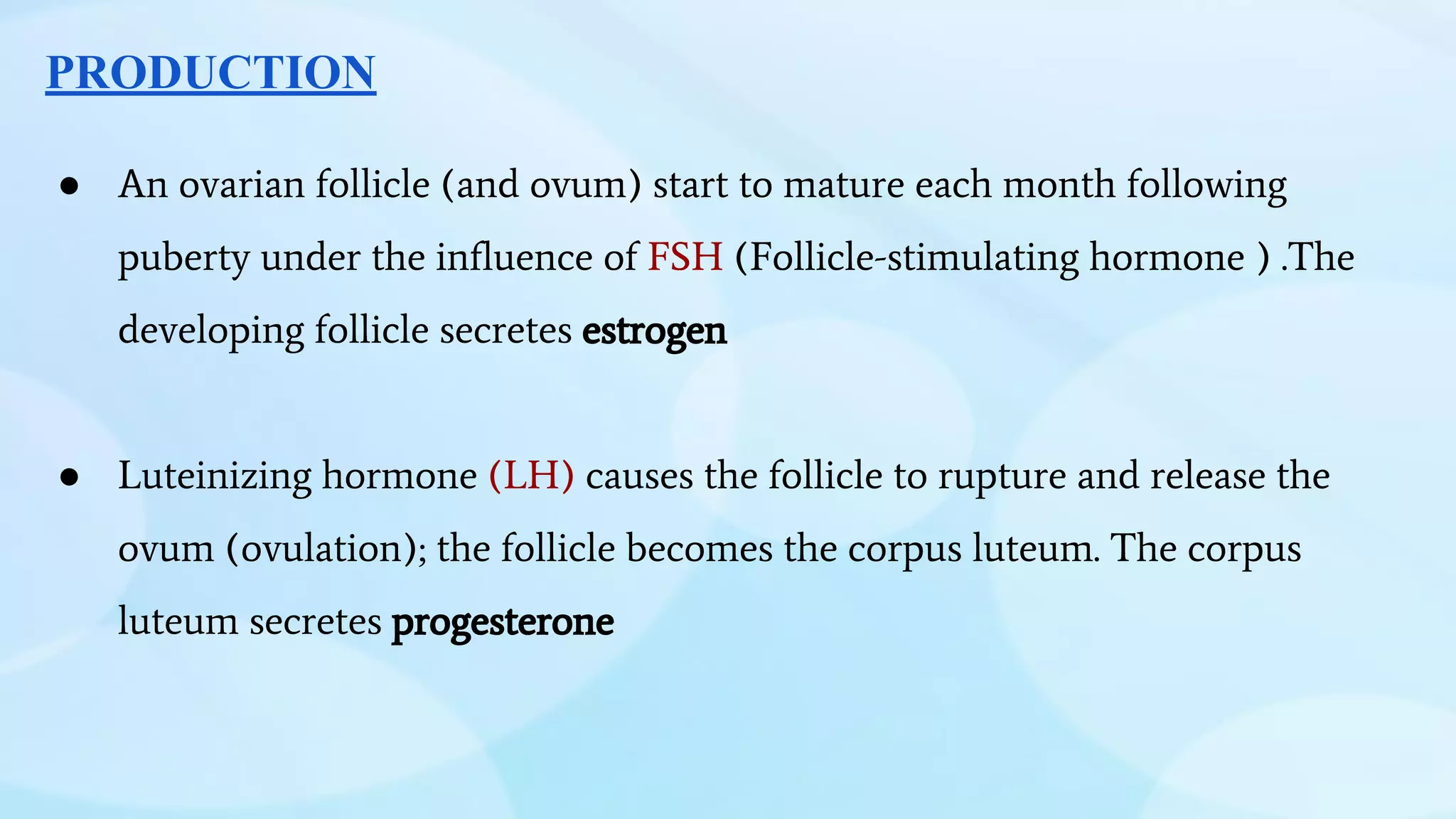 PRODUCTION

● An ovarian follicle (and ovum) start to mature each month following puberty under the influence of FSH (Follicle-stimulating hormone ) .The developing follicle secretes estrogen

● Luteinizing hormone (LH) causes the follicle to rupture and release the ovum (ovulation); the follicle becomes the corpus luteum. The corpus luteum secretes progesterone